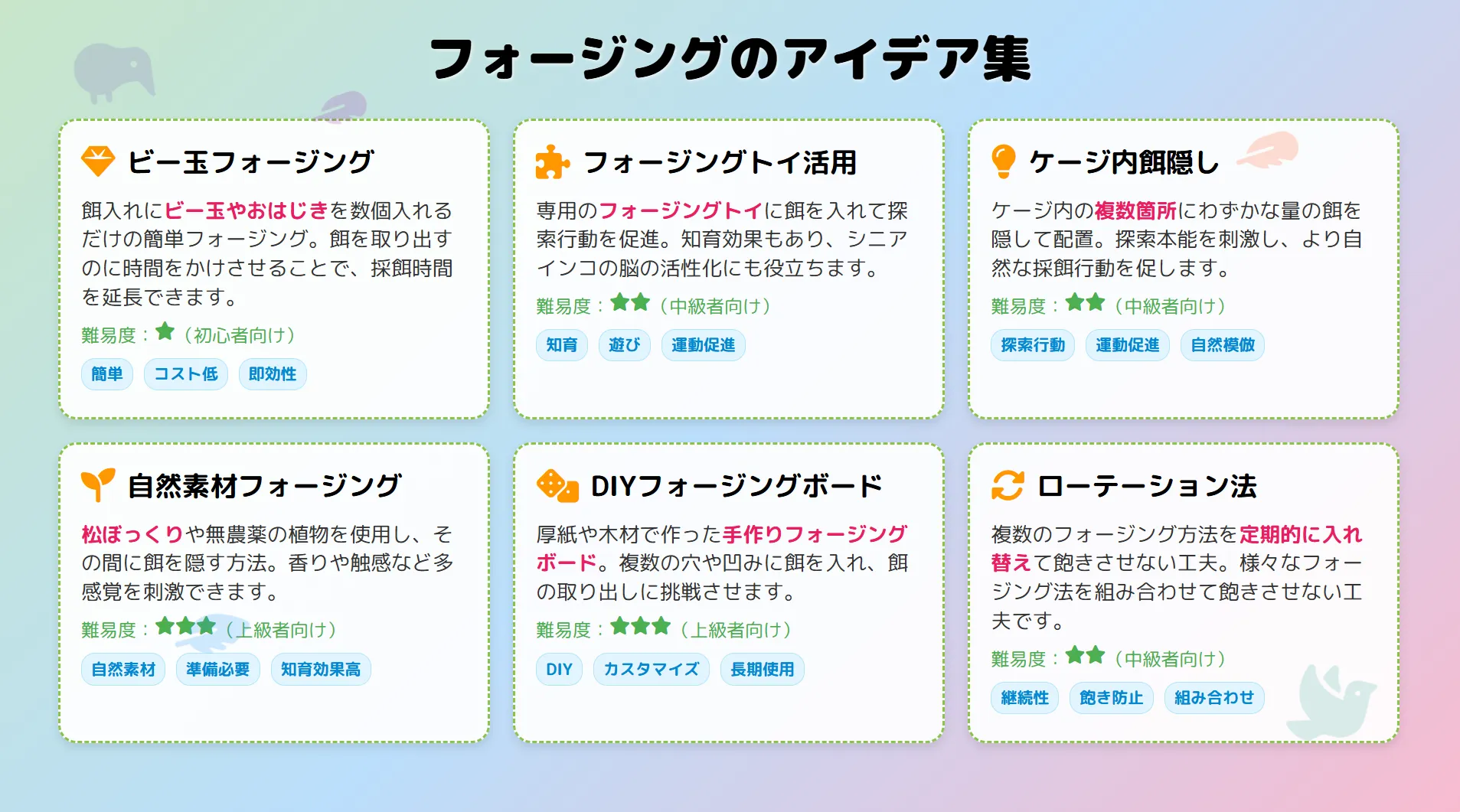 フォージングのアイデア集

ビー玉フォージング

餌入れにビー玉やおはじきを数個入れるだけの簡単フォージング。餌を取り出すのに時間をかけさせることで、採餌時間を延長できます。

難易度：★（初心者向け）

簡単　コスト低　即効性

フォージングトイ活用

専用のフォージングトイに餌を入れて探索行動を促進。知育効果もあり、シニアインコの脳の活性化にも役立ちます。

難易度：★★（中級者向け）

知育　遊び　運動促進

ケージ内餌隠し

ケージ内の複数箇所にわずかな量の餌を隠して配置。探索本能を刺激し、より自然な採餌行動を促します。

難易度：★★（中級者向け）

探索行動　運動促進　自然模倣

自然素材フォージング

松ぼっくりや無農薬の植物を使用し、その間に餌を隠す方法。香りや触感など多感覚を刺激できます。

難易度：★★★（上級者向け）

自然素材　準備必要　知育効果高

DIYフォージングボード

厚紙や木材で作った手作りフォージングボード。複数の穴や凹みに餌を入れ、餌の取り出しに挑戦させます。

難易度：★★★（上級者向け）

DIY　カスタマイズ　長期使用

ローテーション法

複数のフォージング方法を定期的に入れ替えて飽きさせない工夫。様々なフォージング法を組み合わせて飽きさせない工夫です。

難易度：★★（中級者向け）

継続性　飽き防止　組み合わせ